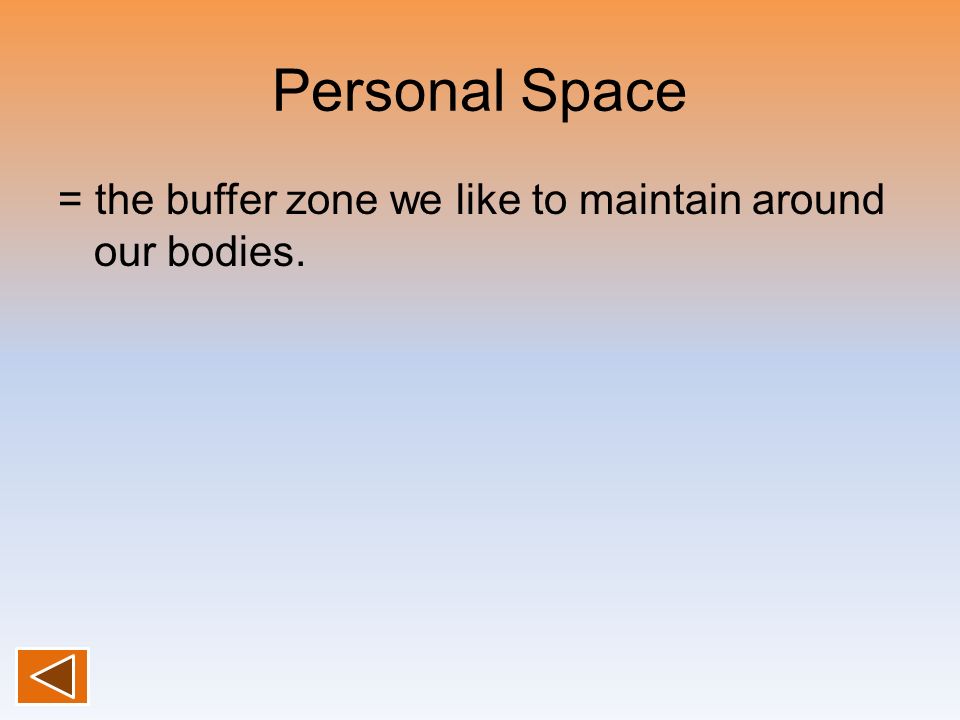 Personal Space

= the buffer zone we like to maintain around our bodies.